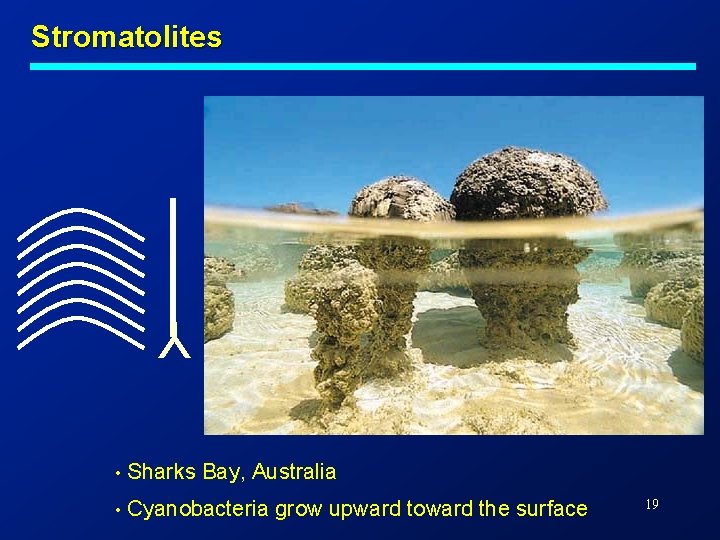 Stromatolites

• Sharks Bay, Australia
• Cyanobacteria grow upward toward the surface

19